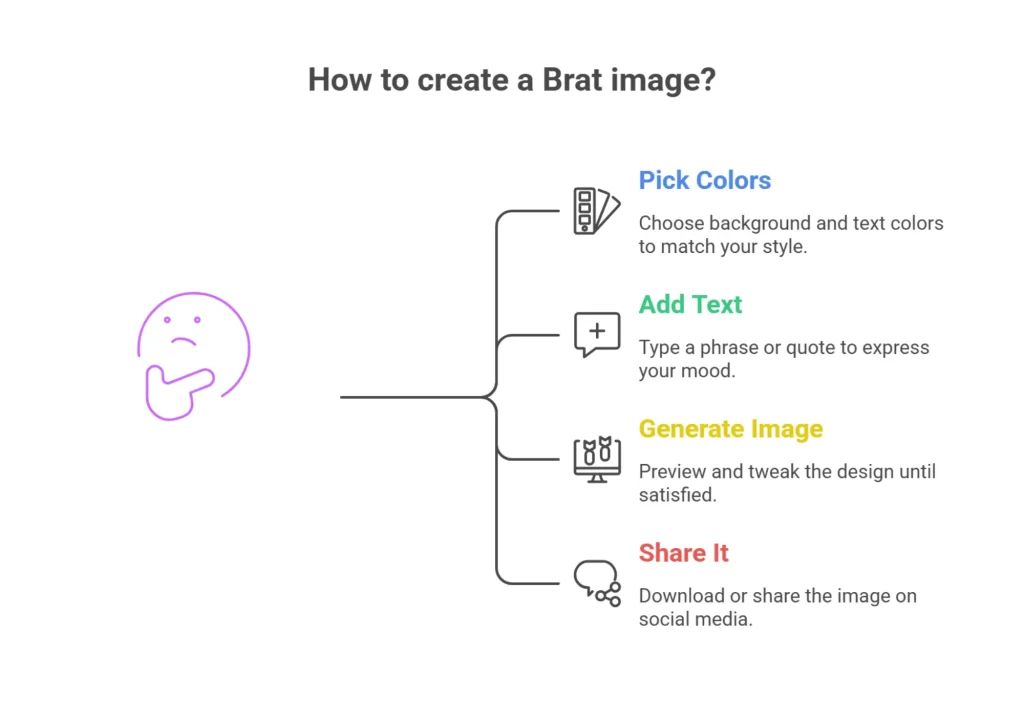 How to create a Brat image?

Pick Colors

Choose background and text colors to match your style.

Add Text

Type a phrase or quote to express your mood.

Generate Image

Preview and tweak the design until satisfied.

Share It

Download or share the image on social media.